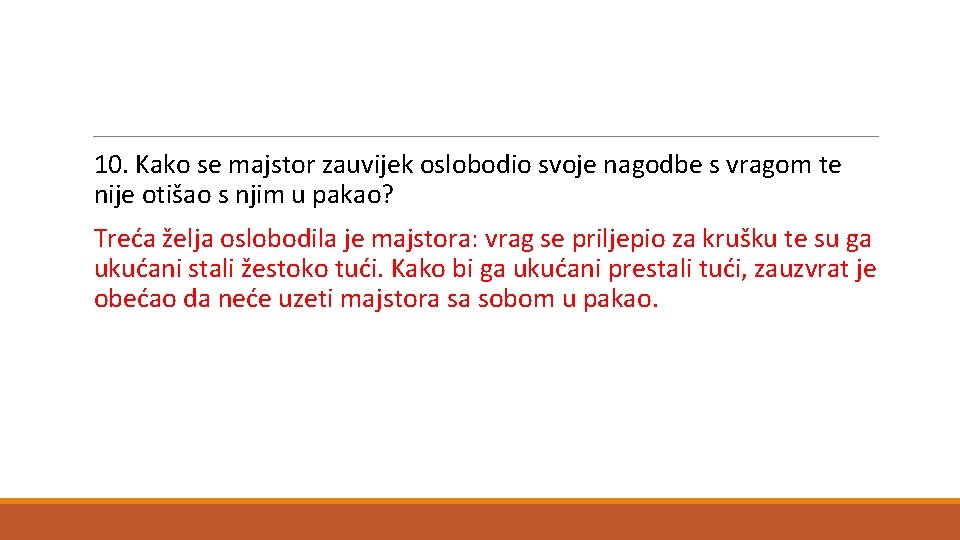 10. Kako se majstor zauvijek oslobodio svoje nagodbe s vragom te nije otišao s njim u pakao?

Treća želja oslobodila je majstora: vrag se priljepio za krušku te su ga ukućani stali žestoko tući. Kako bi ga ukućani prestali tući, zauzvrat je obećao da neće uzeti majstora sa sobom u pakao.